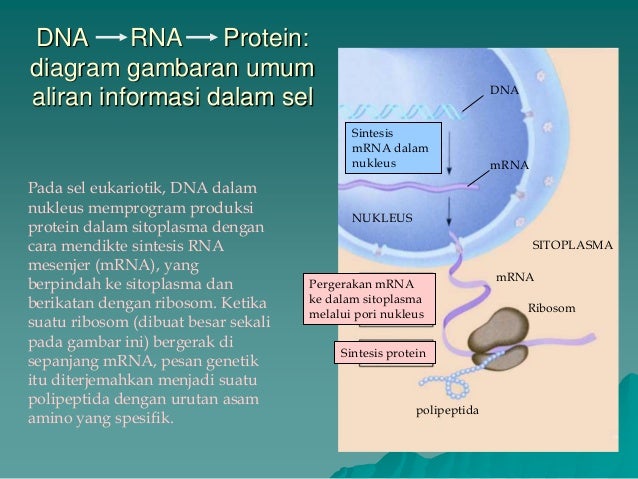 DNA → RNA → Protein: diagram gambaran umum aliran informasi dalam sel

Pada sel eukariotik, DNA dalam nukleus memprogram produksi protein dalam sitoplasma dengan cara mendikte sintesis RNA mesenjer (mRNA), yang berpindah ke sitoplasma dan berikatan dengan ribosom. Ketika suatu ribosom (dibuat besar sekali pada gambar ini) bergerak di sepanjang mRNA, pesan genetik itu diterjemahkan menjadi suatu polipeptida dengan urutan asam amino yang spesifik.

DNA

Sintesis mRNA dalam nukleus

mRNA

NUKLEUS

SITOPLASMA

mRNA

Pergerakan mRNA ke dalam sitoplasma melalui pori nukleus

Ribosom

Sintesis protein

polipeptida